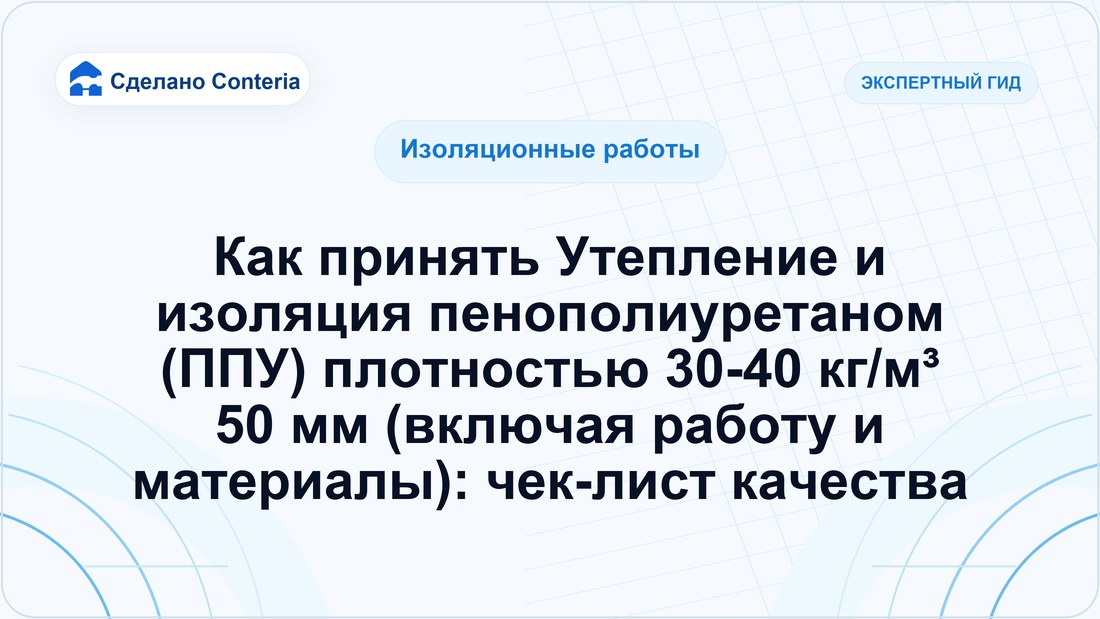 Сделано Conteria

ЭКСПЕРТНЫЙ ГИД

Изоляционные работы

Как принять Утепление и изоляция пенополиуретаном (ППУ) плотностью 30-40 кг/м³ 50 мм (включая работу и материалы): чек-лист качества